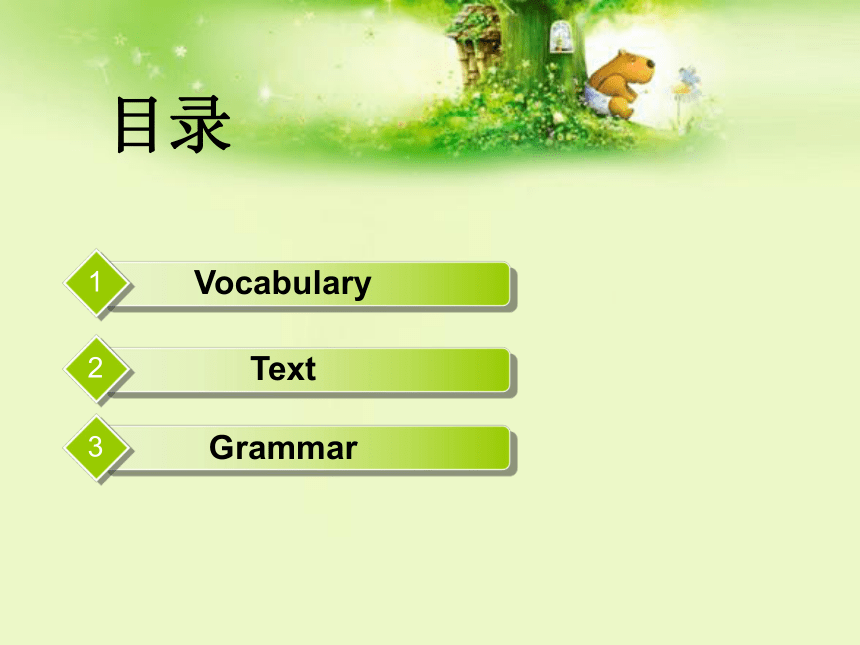 目录

1 Vocabulary

2 Text

3 Grammar